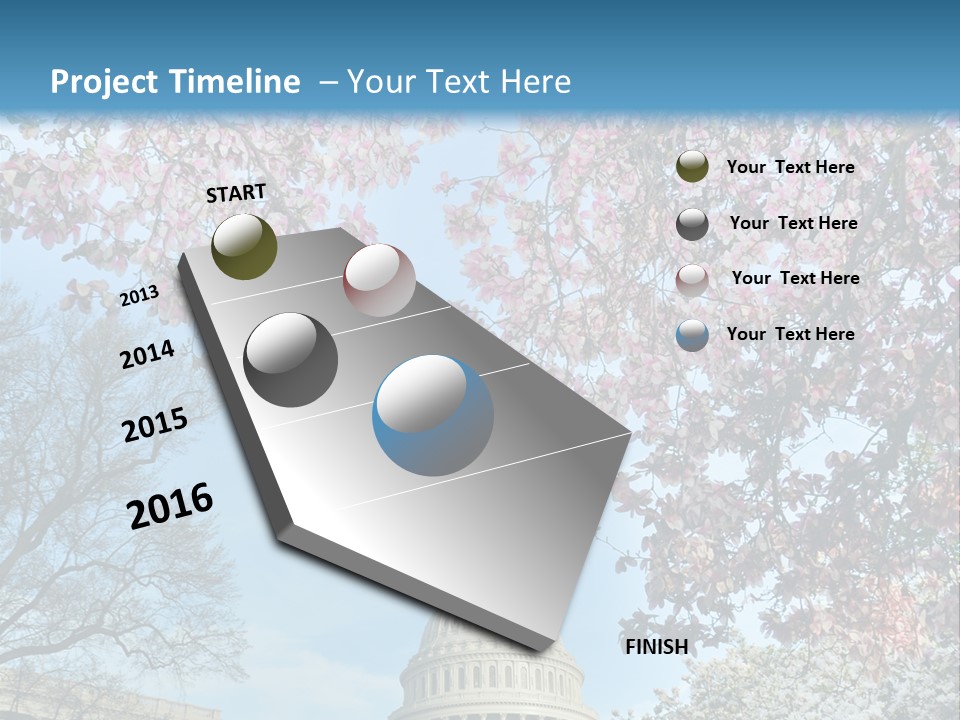 Project Timeline – Your Text Here

START

2013

2014

2015

2016

FINISH

Your Text Here

Your Text Here

Your Text Here

Your Text Here